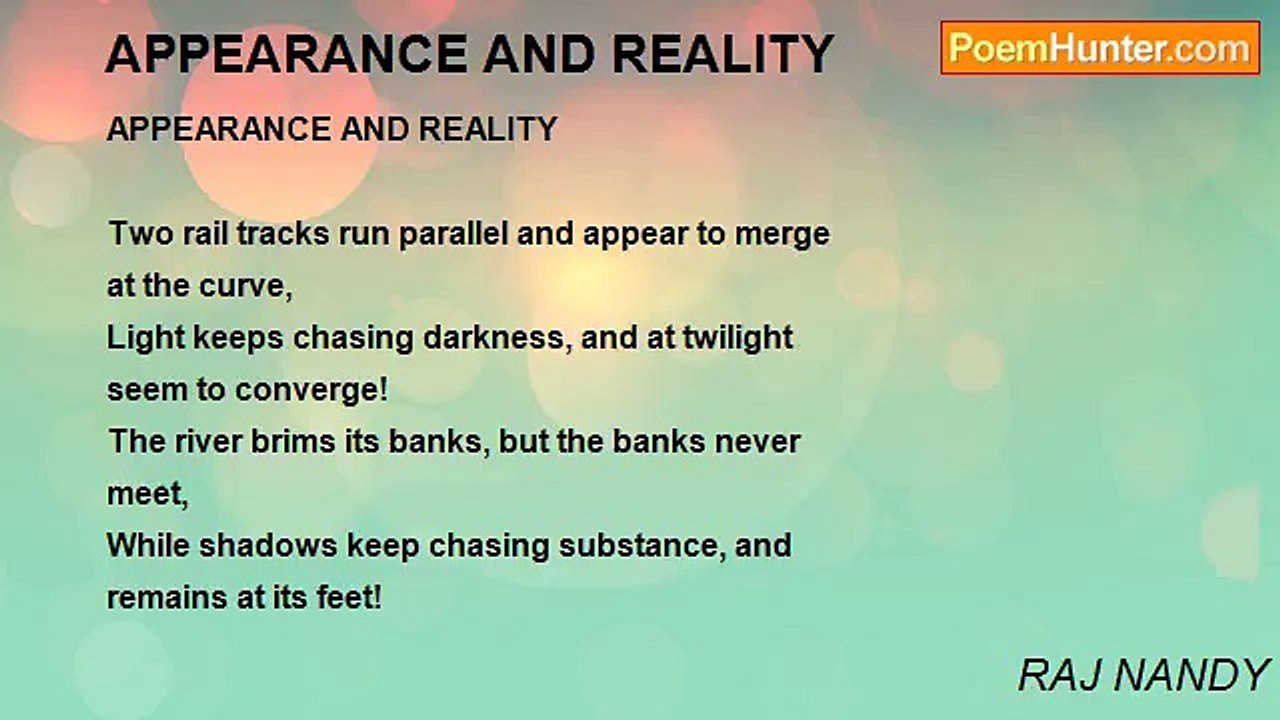 APPEARANCE AND REALITY

PoemHunter.com

APPEARANCE AND REALITY

Two rail tracks run parallel and appear to merge at the curve,
Light keeps chasing darkness, and at twilight seem to converge!
The river brims its banks, but the banks never meet,
While shadows keep chasing substance, and remains at its feet!

RAJ NANDY